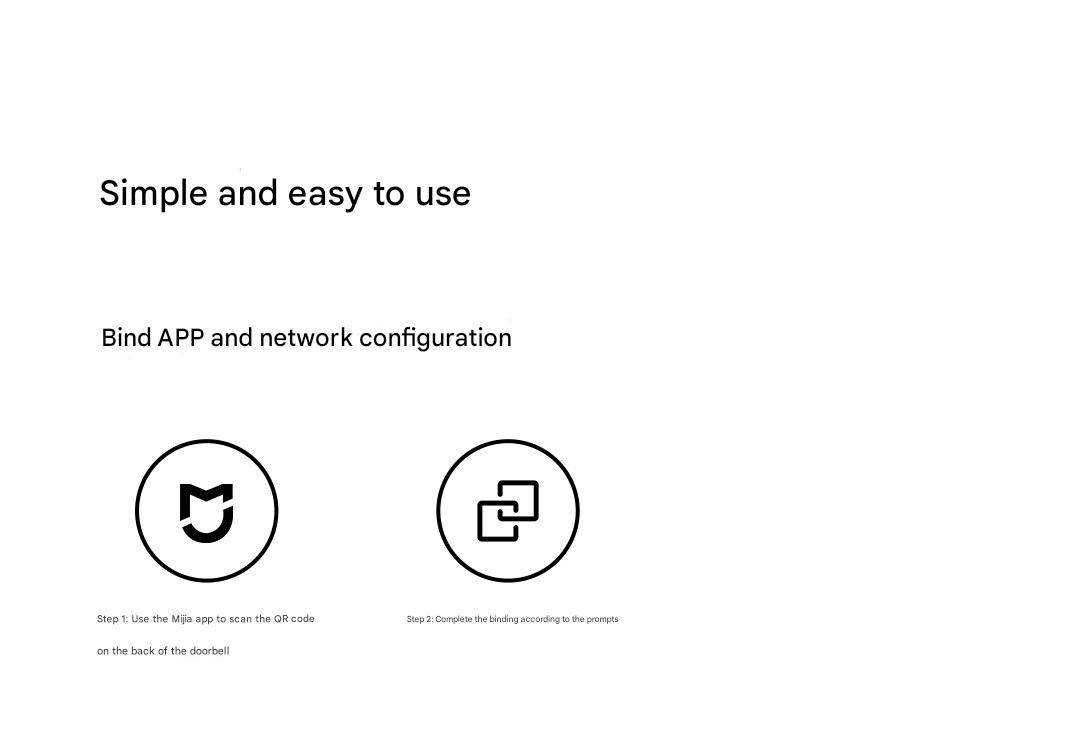 Simple and easy to use

Bind APP and network configuration

Step 1: Use the Mijia app to scan the QR code on the back of the doorbell

Step 2: Complete the binding according to the prompts